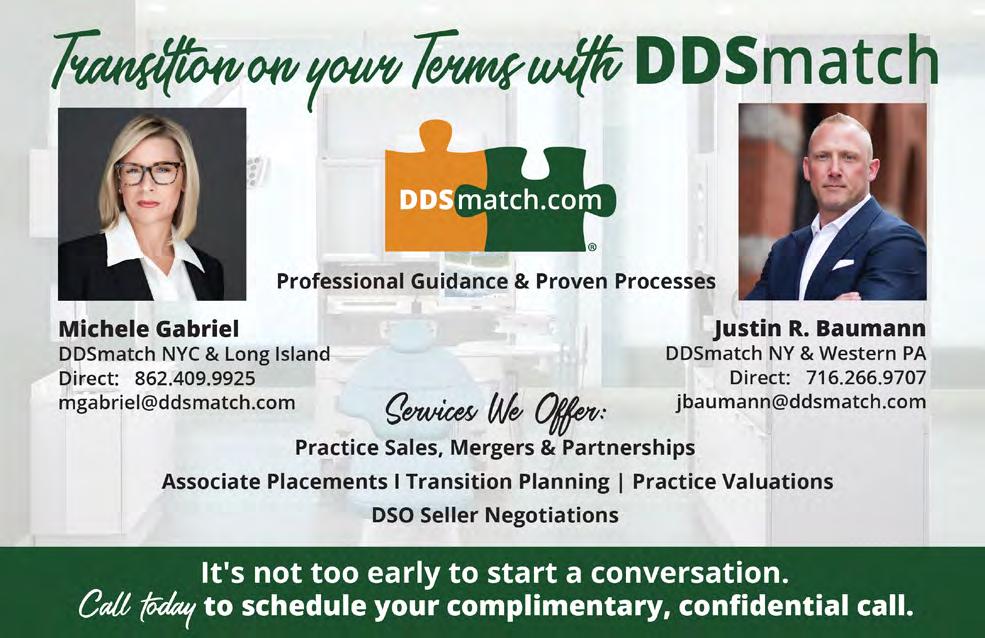 Transition on your Terms with DDSmatch

DDSmatch.com®

Professional Guidance & Proven Processes

Michele Gabriel
DDSmatch NYC & Long Island
Direct: 862.409.9925
mgabriel@ddsmatch.com

Justin R. Baumann
DDSmatch NY & Western PA
Direct: 716.266.9707
jbaumann@ddsmatch.com

Services We Offer:
Practice Sales, Mergers & Partnerships
Associate Placements I Transition Planning | Practice Valuations
DSO Seller Negotiations

It's not too early to start a conversation.
Call today to schedule your complimentary, confidential call.